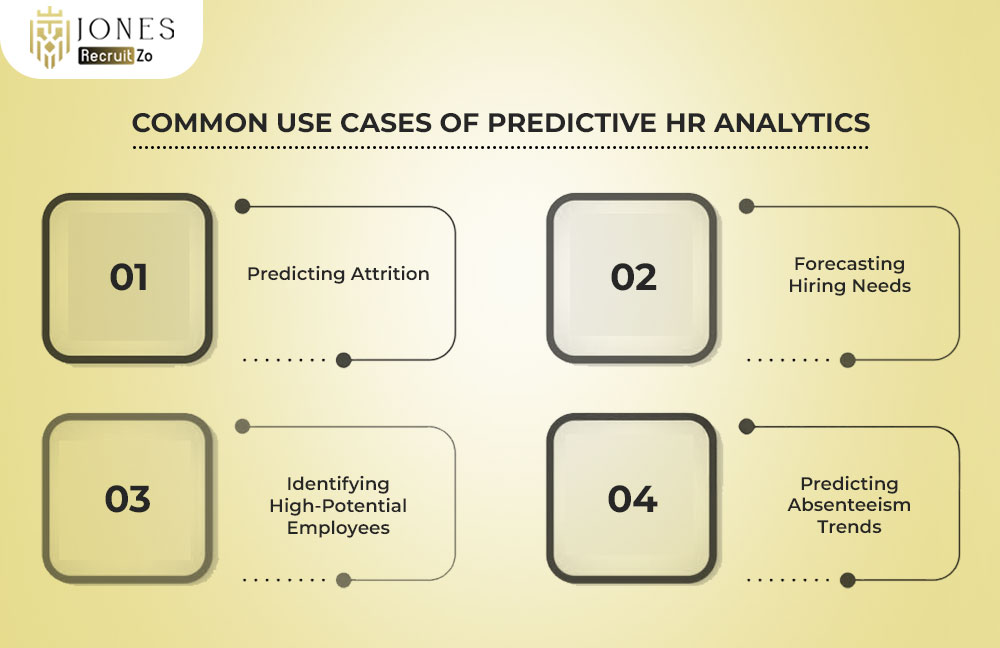 JONES
Recruit Zo

COMMON USE CASES OF PREDICTIVE HR ANALYTICS

01
Predicting Attrition

02
Forecasting Hiring Needs

03
Identifying High-Potential Employees

04
Predicting Absenteeism Trends